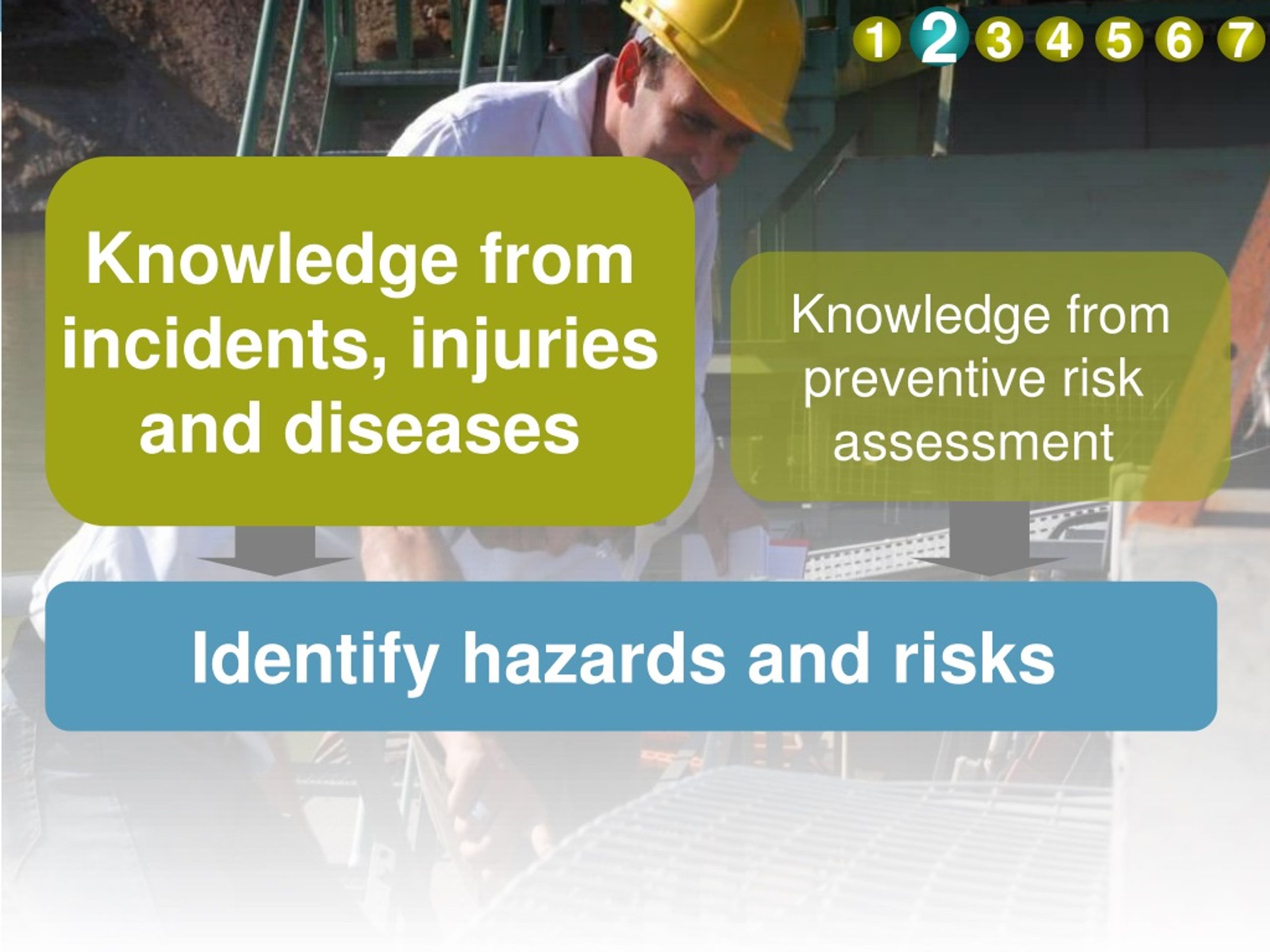 1 2 3 4 5 6 7

Knowledge from incidents, injuries and diseases

Knowledge from preventive risk assessment

Identify hazards and risks